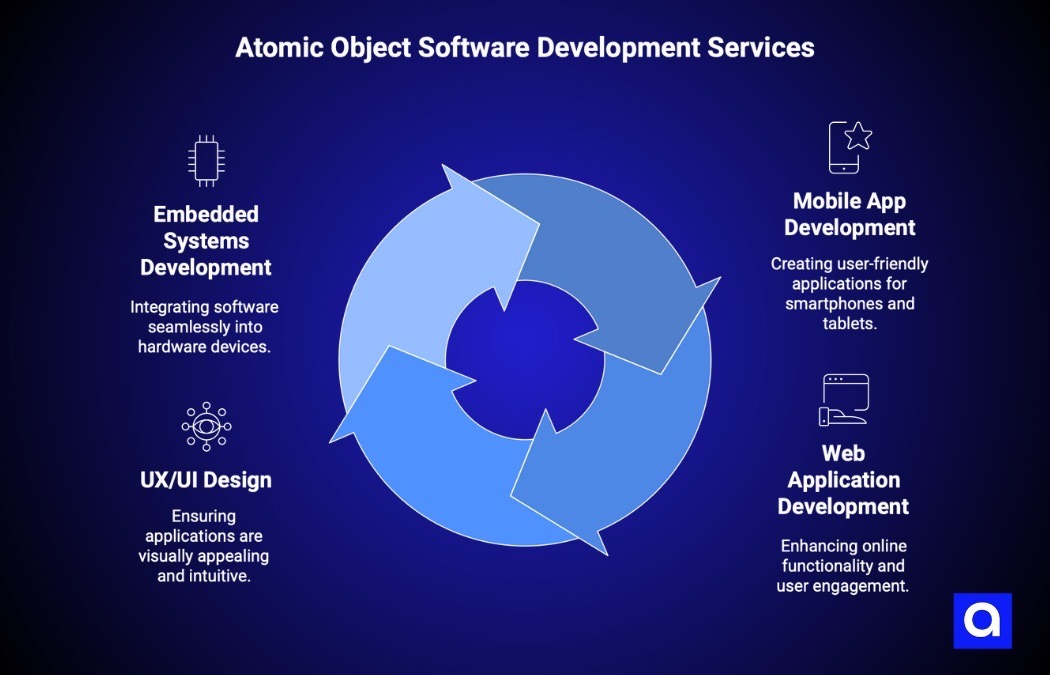 Atomic Object Software Development Services

Embedded Systems Development

Integrating software seamlessly into hardware devices.

UX/UI Design

Ensuring applications are visually appealing and intuitive.

Mobile App Development

Creating user-friendly applications for smartphones and tablets.

Web Application Development

Enhancing online functionality and user engagement.

a